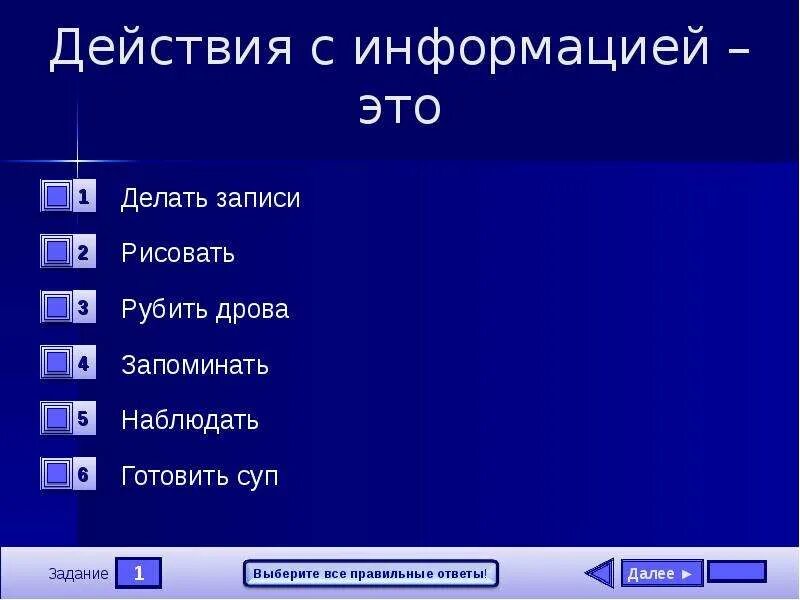 Действия с информацией – это

1 Делать записи

2 Рисовать

3 Рубить дрова

4 Запоминать

5 Наблюдать

6 Готовить суп

Задание 1

Выберите все правильные ответы!

Далее ►